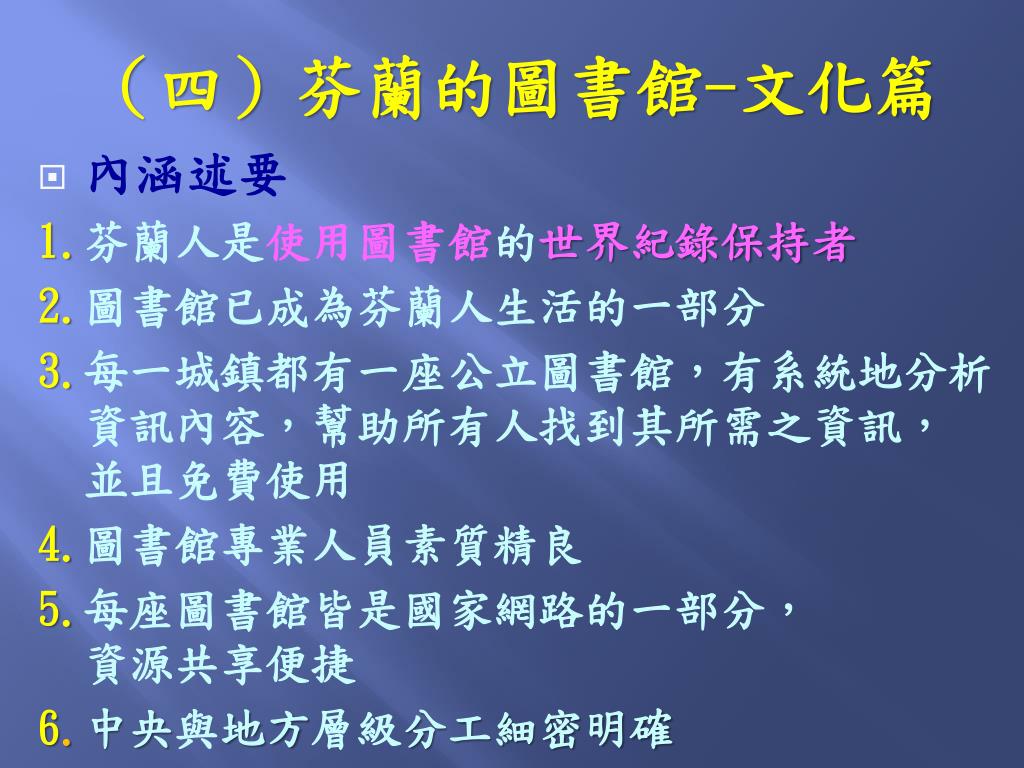 （四）芬蘭的圖書館-文化篇

內涵述要

1. 芬蘭人是使用圖書館的世界紀錄保持者

2. 圖書館已成為芬蘭人生活的一部分

3. 每一城鎮都有一座公立圖書館，有系統地分析資訊內容，幫助所有人找到其所需之資訊，並且免費使用

4. 圖書館專業人員素質精良

5. 每座圖書館皆是國家網路的一部分，資源共享便捷

6. 中央與地方層級分工細密明確